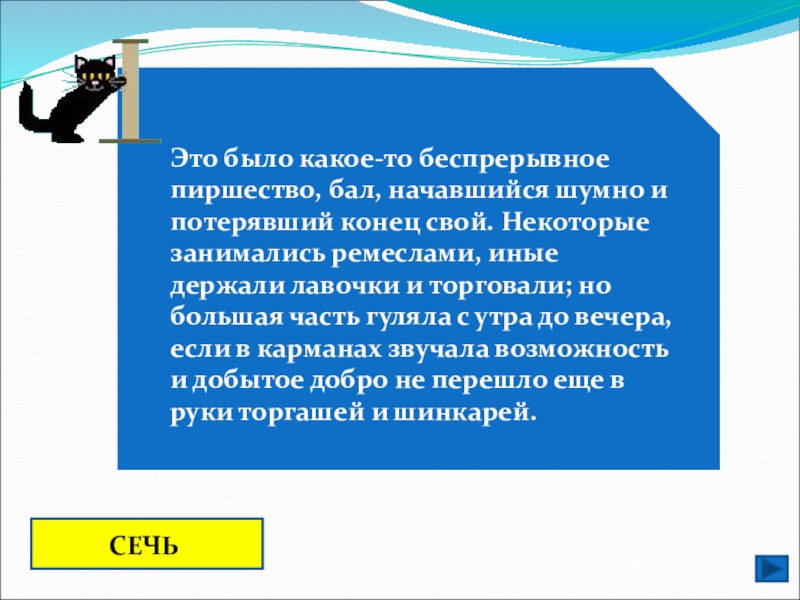 Это было какое-то беспрерывное пиршество, бал, начавшийся шумно и потерявший конец свой. Некоторые занимались ремеслами, иные держали лавочки и торговали; но большая часть гуляла с утра до вечера, если в карманах звучала возможность и добытое добро не перешло еще в руки торгашей и шинкарей.

СЕЧЬ